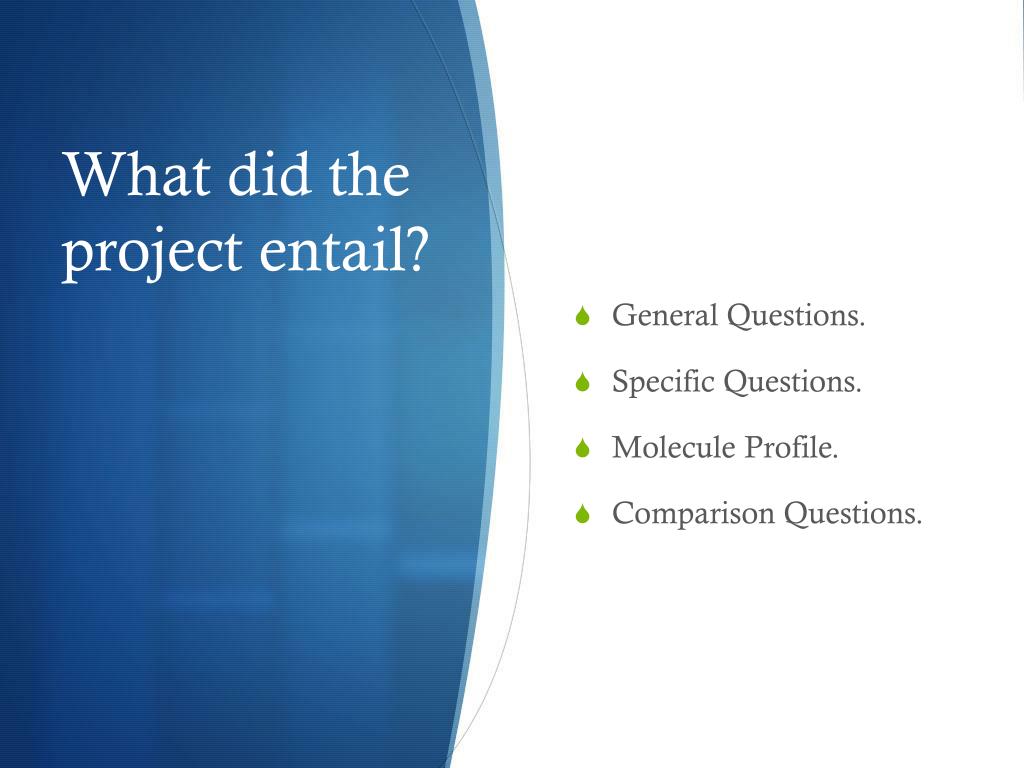 What did the project entail?

General Questions.

Specific Questions.

Molecule Profile.

Comparison Questions.